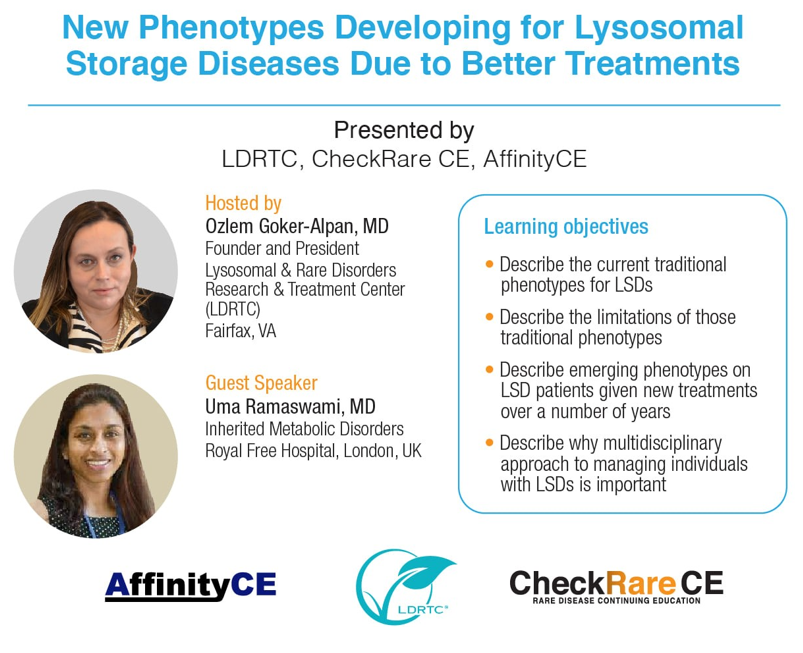 New Phenotypes Developing for Lysosomal Storage Diseases Due to Better Treatments

Presented by
LDRTC, CheckRare CE, AffinityCE

Hosted by
Ozlem Goker-Alpan, MD
Founder and President
Lysosomal & Rare Disorders Research & Treatment Center (LDRTC)
Fairfax, VA

Guest Speaker
Uma Ramaswami, MD
Inherited Metabolic Disorders
Royal Free Hospital, London, UK

Learning objectives

• Describe the current traditional phenotypes for LSDs
• Describe the limitations of those traditional phenotypes
• Describe emerging phenotypes on LSD patients given new treatments over a number of years
• Describe why multidisciplinary approach to managing individuals with LSDs is important

AffinityCE

LDRTC®

CheckRare CE
RARE DISEASE CONTINUING EDUCATION